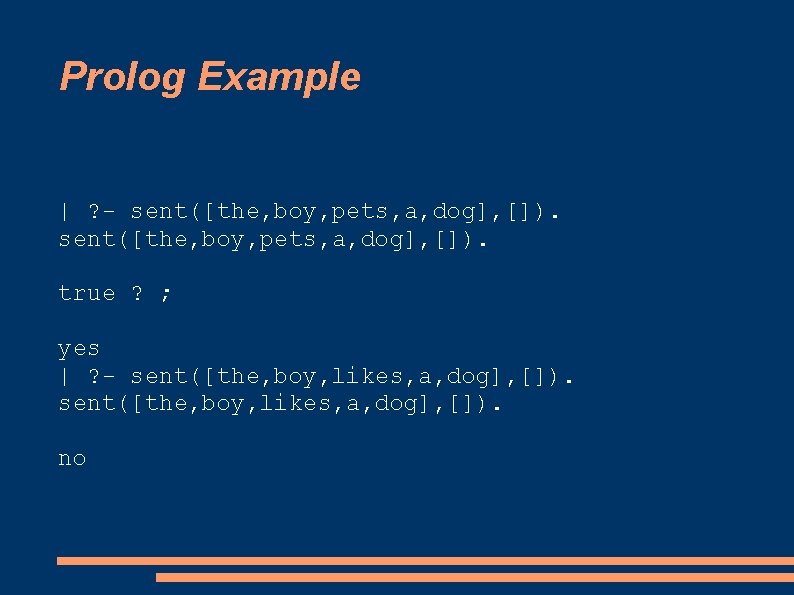 Prolog Example

| ?- sent([the,boy,pets,a,dog],[]).
sent([the,boy,pets,a,dog],[]).

true ? ;

yes
| ?- sent([the,boy,likes,a,dog],[]).
sent([the,boy,likes,a,dog],[]).

no